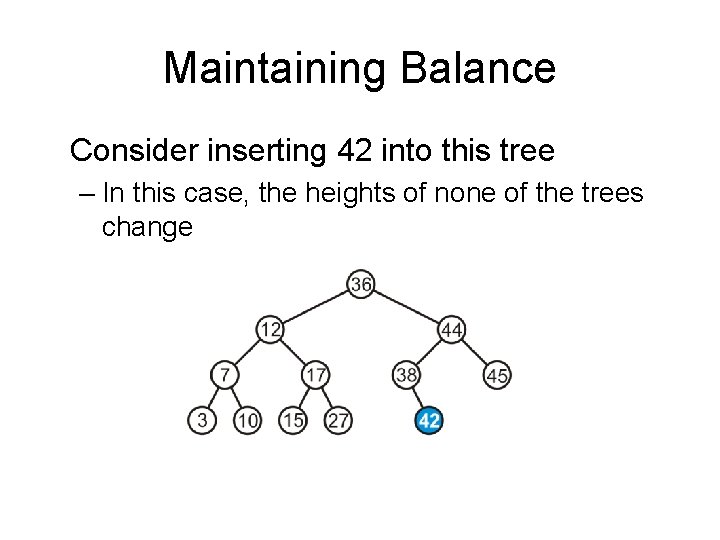 Maintaining Balance

Consider inserting 42 into this tree

– In this case, the heights of none of the trees change

36
12
44
7
17
38
45
3
10
15
27
42